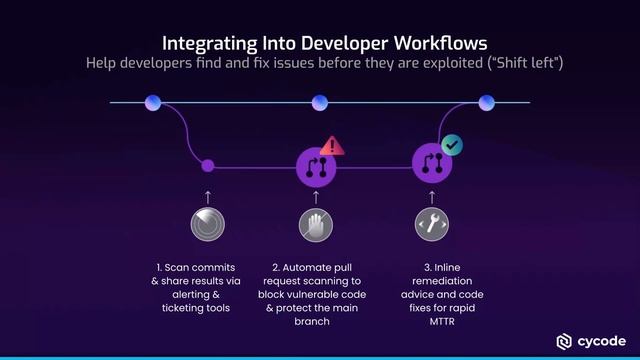 Integrating Into Developer Workflows
Help developers find and fix issues before they are exploited ("Shift left")

1. Scan commits & share results via alerting & ticketing tools

2. Automate pull request scanning to block vulnerable code & protect the main branch

3. Inline remediation advice and code fixes for rapid MTTR

cycode